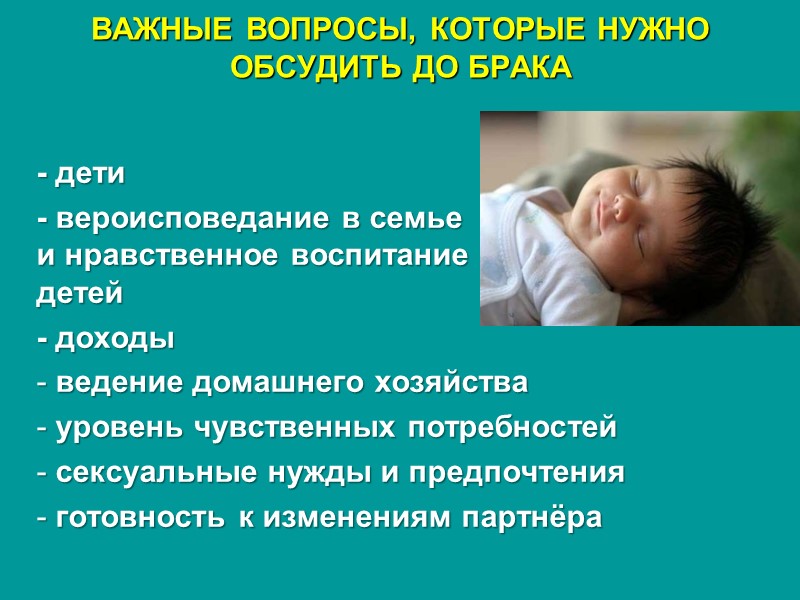 ВАЖНЫЕ ВОПРОСЫ, КОТОРЫЕ НУЖНО ОБСУДИТЬ ДО БРАКА

- дети

- вероисповедание в семье и нравственное воспитание детей

- доходы

- ведение домашнего хозяйства

- уровень чувственных потребностей

- сексуальные нужды и предпочтения

- готовность к изменениям партнёра